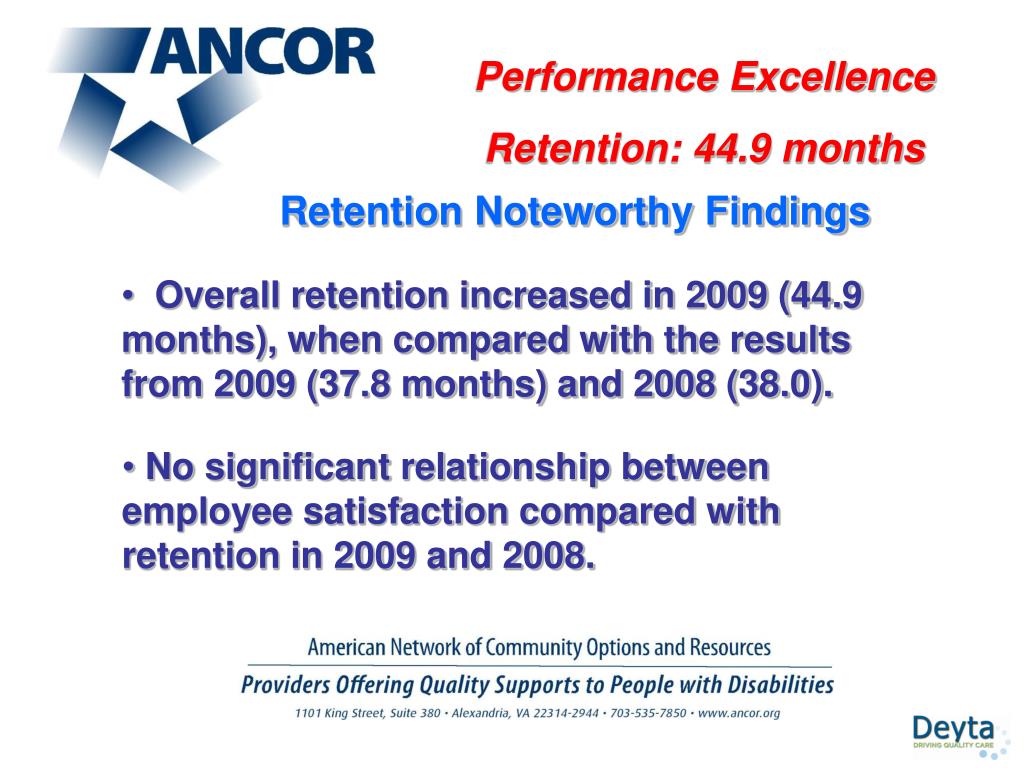 ANCOR

Performance Excellence

Retention: 44.9 months

Retention Noteworthy Findings

• Overall retention increased in 2009 (44.9 months), when compared with the results from 2009 (37.8 months) and 2008 (38.0).

• No significant relationship between employee satisfaction compared with retention in 2009 and 2008.

American Network of Community Options and Resources

Providers Offering Quality Supports to People with Disabilities

1101 King Street, Suite 380 • Alexandria, VA 22314-2944 • 703-535-7850 • www.ancor.org

Deyta
DRIVING QUALITY CARE